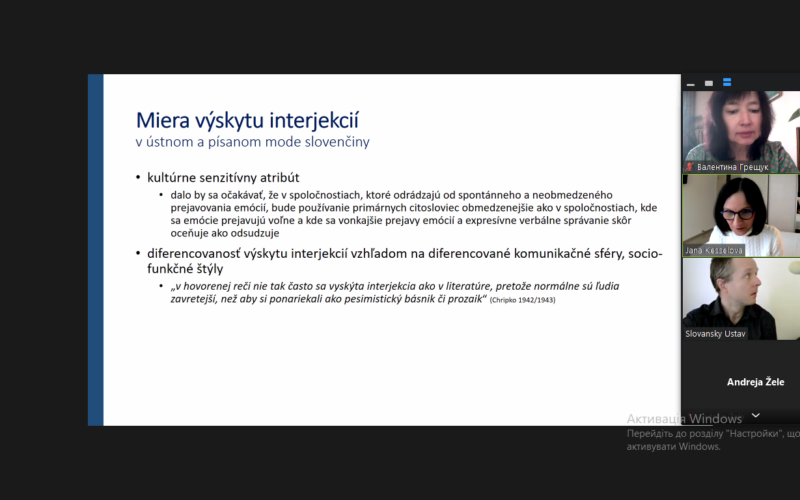 Miera výskytu interjekcií
v ústnom a písanom mode slovenčiny

• kultúrne senzitívny atribút
  • dalo by sa očakávať, že v spoločnostiach, ktoré odrádzajú od spontánneho a neobmedzeného prejavovania emócií, bude používanie primárnych citosloviec obmedzenejšie ako v spoločnostiach, kde sa emócie prejavujú voľne a kde sa vonkajšie prejavy emócií a expresívne verbálne správanie skôr oceňuje ako odsudzuje
• diferencovanosť výskytu interjekcií vzhľadom na diferencované komunikačné sféry, sociofunkčné štýly
  • „v hovorenej reči nie tak často sa vyskýta interjekcia ako v literatúre, pretože normálne sú ľudia zavretejší, než aby si ponariekali ako pesimistický básnik či prozaik" (Chripko 1942/1943)

Валентина Грещук
Jana Kesselova
Slovansky Ustav
Andreja Žele

Активація Windows
Перейдіть до розділу "Настройки", що активувати Windows.